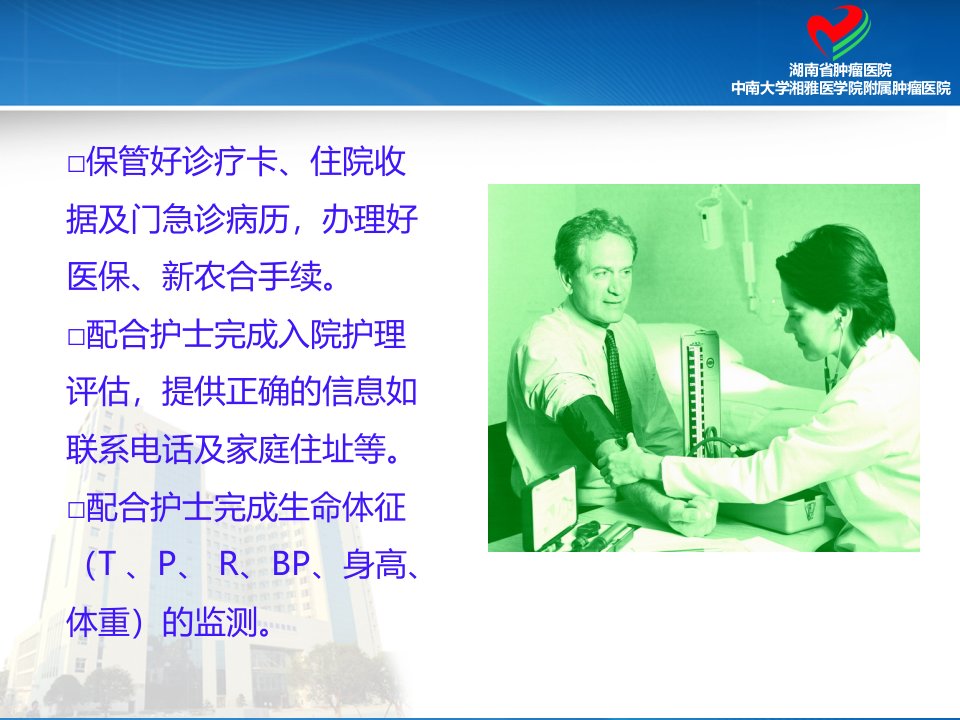 湖南省肿瘤医院
中南大学湘雅医学院附属肿瘤医院

□保管好诊疗卡、住院收据及门急诊病历，办理好医保、新农合手续。

□配合护士完成入院护理评估，提供正确的信息如联系电话及家庭住址等。

□配合护士完成生命体征（T 、P、 R、BP、身高、体重）的监测。